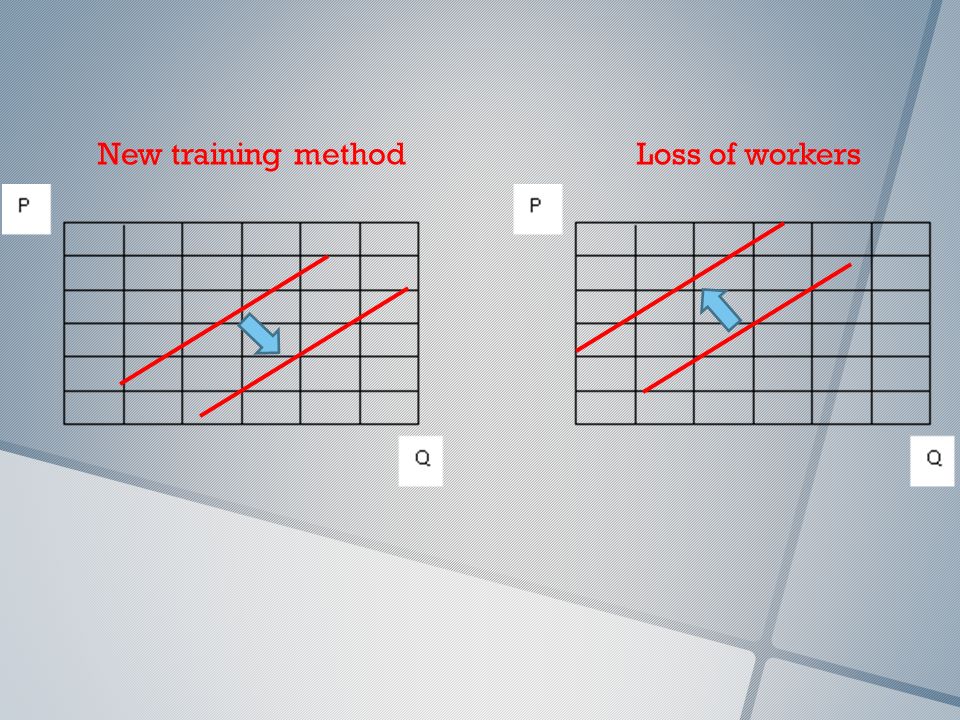 New training method

P

Q

Loss of workers

P

Q